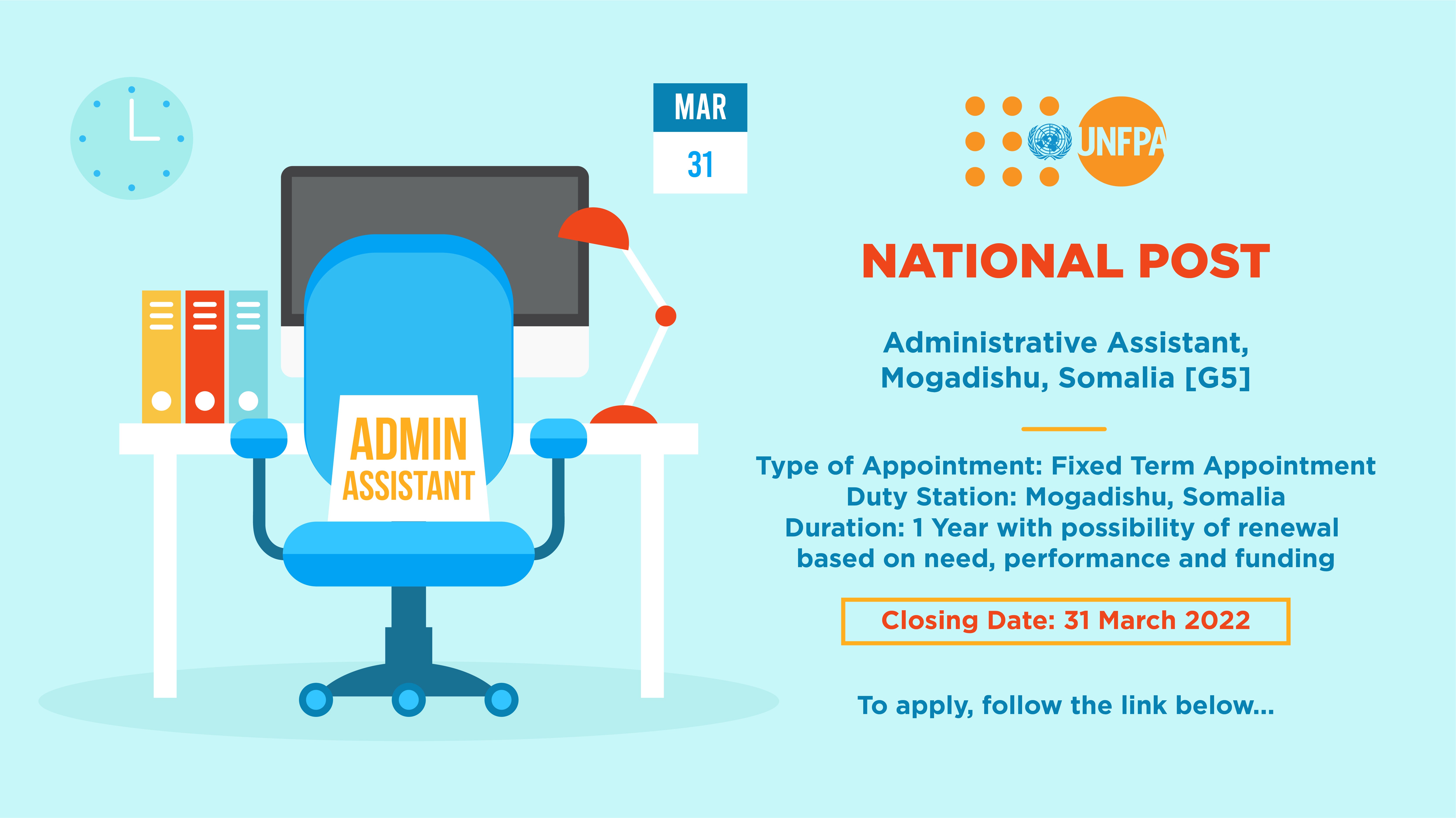 MAR
31

ADMIN
ASSISTANT

UNFPA

NATIONAL POST

Administrative Assistant, Mogadishu, Somalia [G5]

Type of Appointment: Fixed Term Appointment
Duty Station: Mogadishu, Somalia
Duration: 1 Year with possibility of renewal based on need, performance and funding

Closing Date: 31 March 2022

To apply, follow the link below...